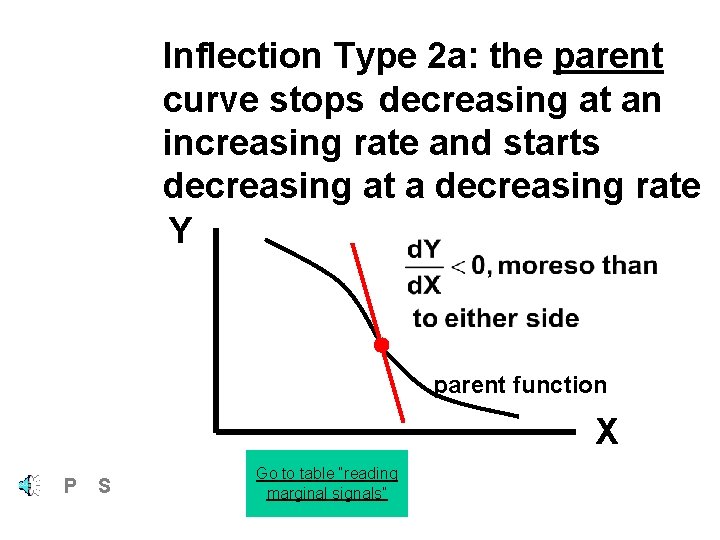 Inflection Type 2a: the parent curve stops decreasing at an increasing rate and starts decreasing at a decreasing rate

Y

$\frac{dY}{dX} < 0$, moreso than to either side

parent function

X

Go to table "reading marginal signals"

P S